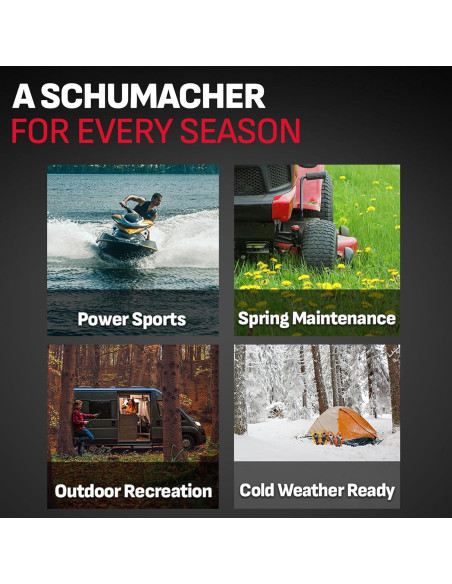 A SCHUMACHER
FOR EVERY SEASON

Power Sports

Spring Maintenance

Outdoor Recreation

Cold Weather Ready